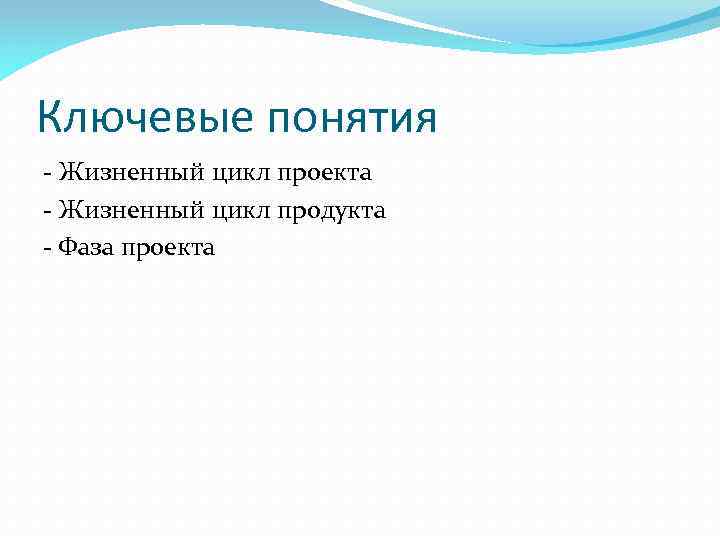 Ключевые понятия

- Жизненный цикл проекта

- Жизненный цикл продукта

- Фаза проекта